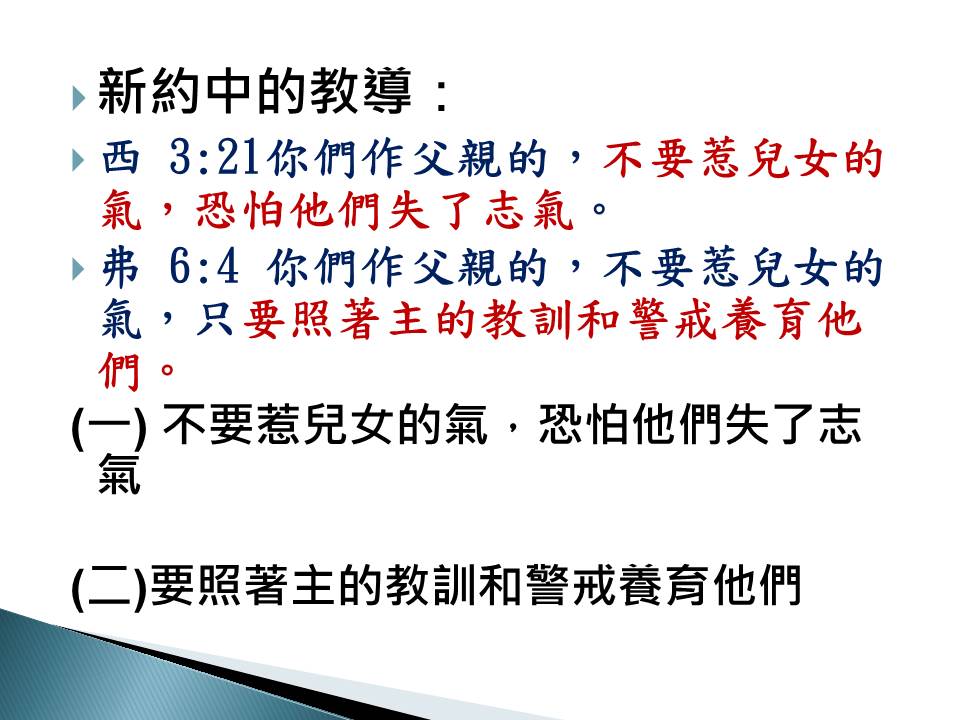 新約中的教導：

西 3:21你們作父親的，不要惹兒女的氣，恐怕他們失了志氣。

弗 6:4 你們作父親的，不要惹兒女的氣，只要照著主的教訓和警戒養育他們。

(一) 不要惹兒女的氣，恐怕他們失了志氣

(二)要照著主的教訓和警戒養育他們